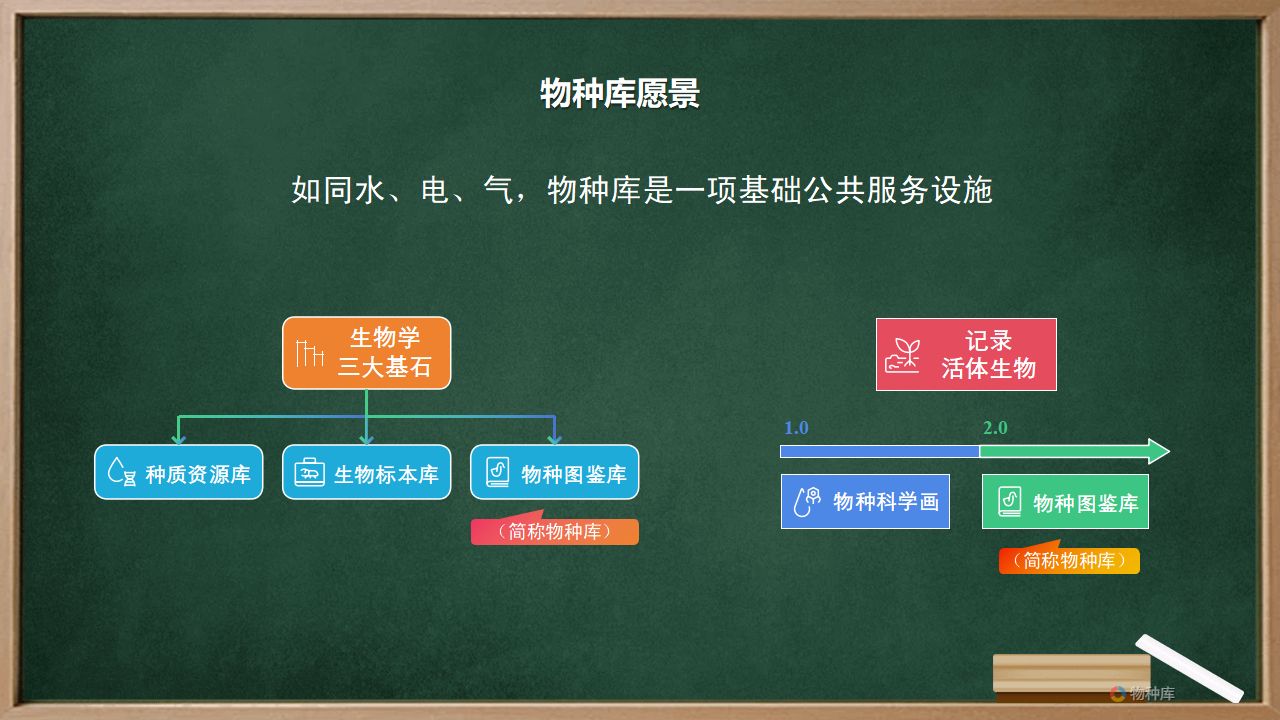 物种库愿景

如同水、电、气，物种库是一项基础公共服务设施

生物学
三大基石

种质资源库

生物标本库

物种图鉴库

（简称物种库）

记录
活体生物

1.0

2.0

物种科学画

物种图鉴库

（简称物种库）

物种库